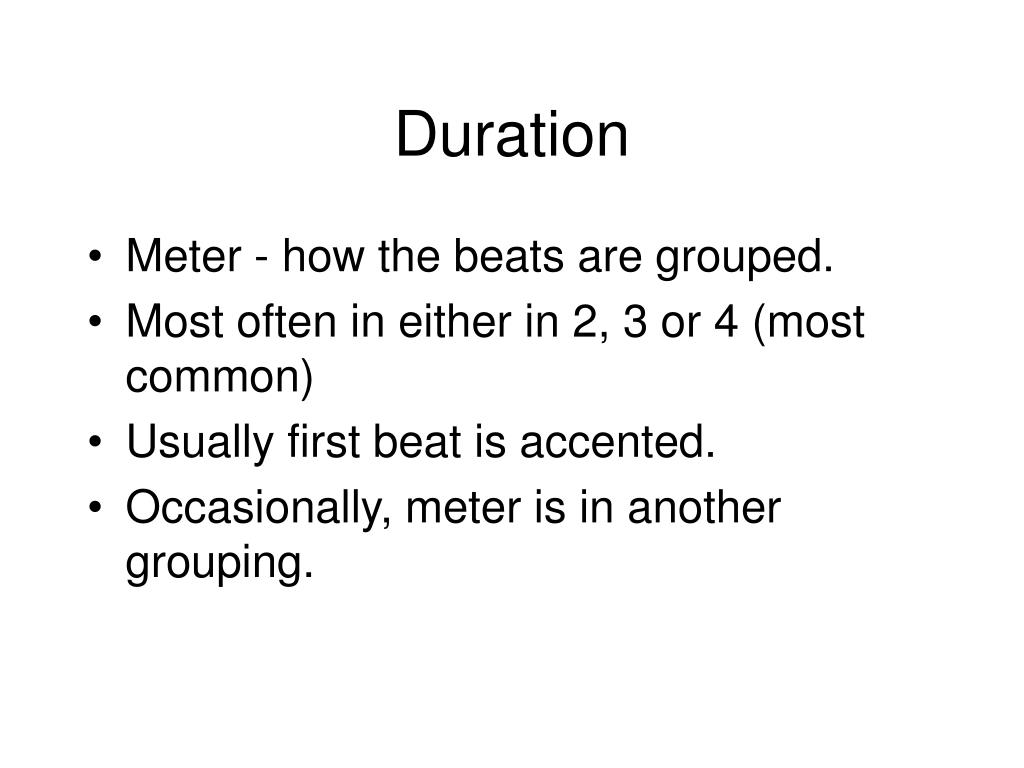 Duration

• Meter - how the beats are grouped.
• Most often in either in 2, 3 or 4 (most common)
• Usually first beat is accented.
• Occasionally, meter is in another grouping.